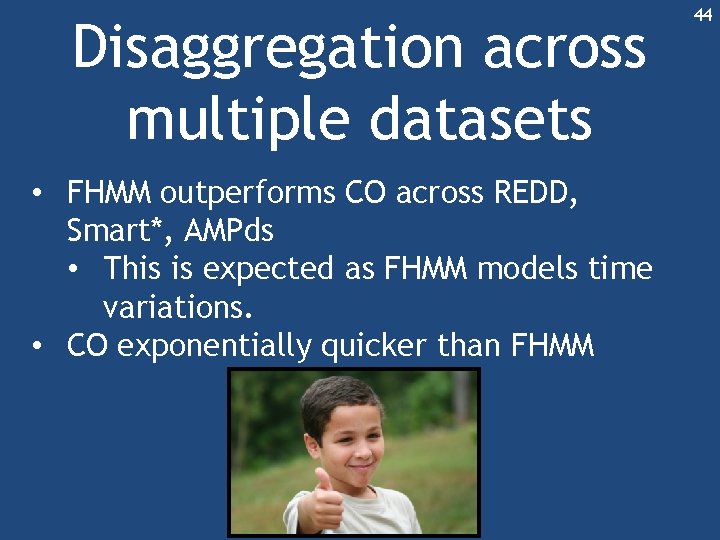 44

Disaggregation across multiple datasets

• FHMM outperforms CO across REDD, Smart*, AMPds
  • This is expected as FHMM models time variations.
• CO exponentially quicker than FHMM